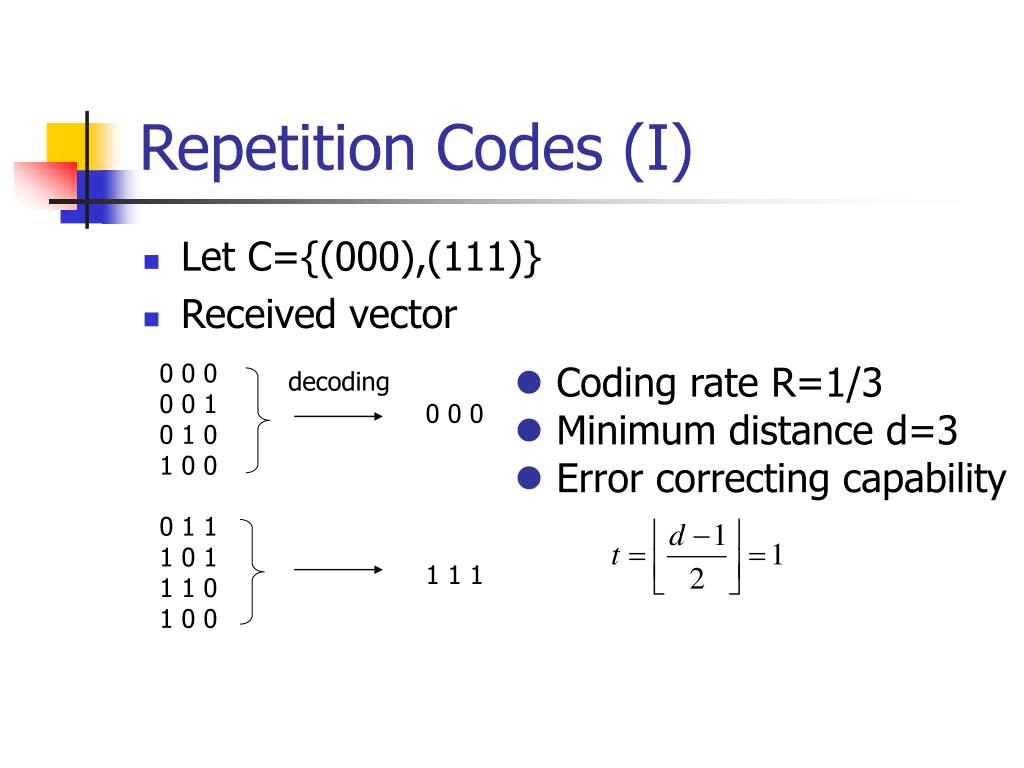 Repetition Codes (I)

Let C={(000),(111)}

Received vector

0 0 0
0 0 1
0 1 0
1 0 0

decoding

0 0 0

0 1 1
1 0 1
1 1 0
1 0 0

1 1 1

Coding rate R=1/3

Minimum distance d=3

Error correcting capability

$t = \left\lfloor \frac{d-1}{2} \right\rfloor = 1$